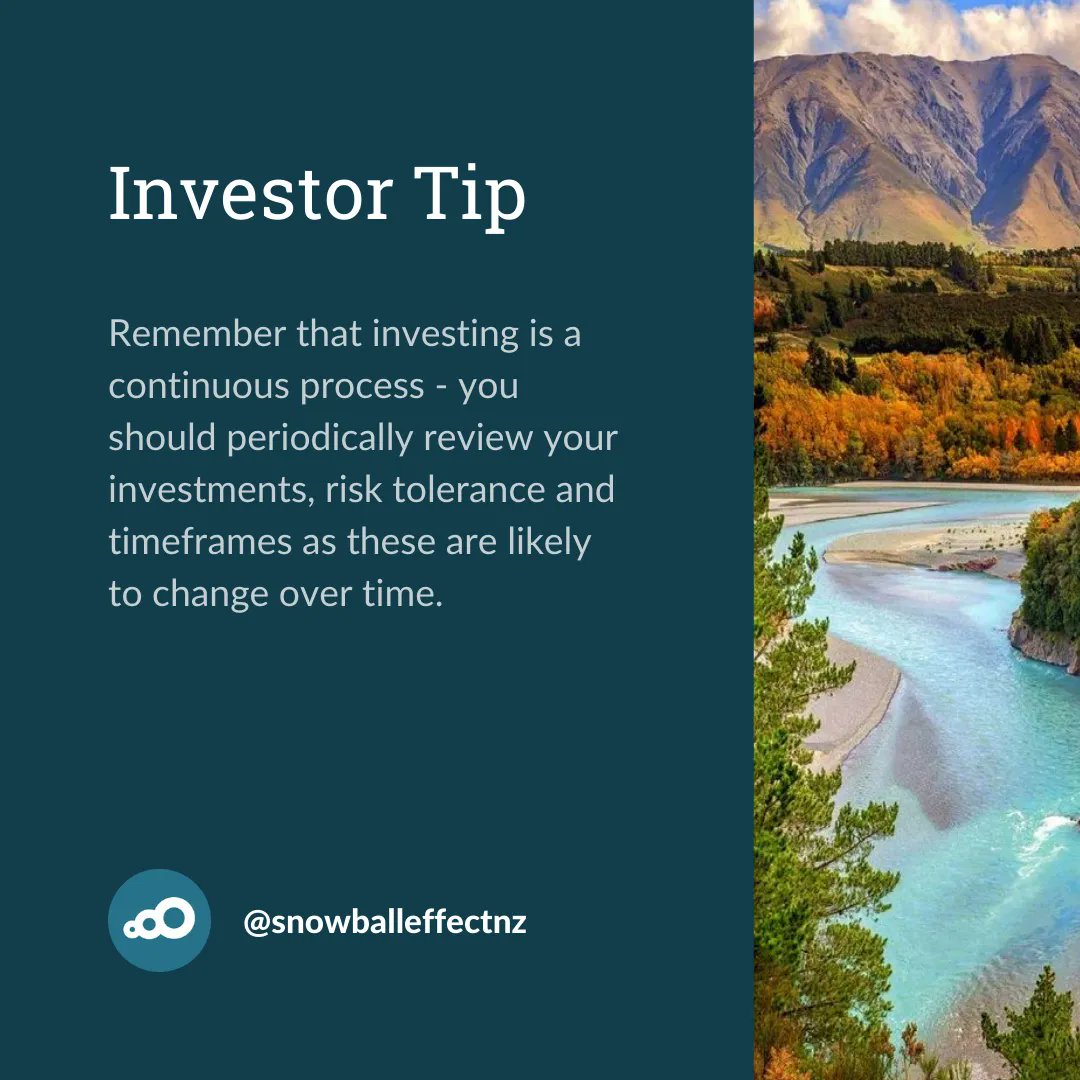 Investor Tip

Remember that investing is a continuous process - you should periodically review your investments, risk tolerance and timeframes as these are likely to change over time.

@snowballeffectnz